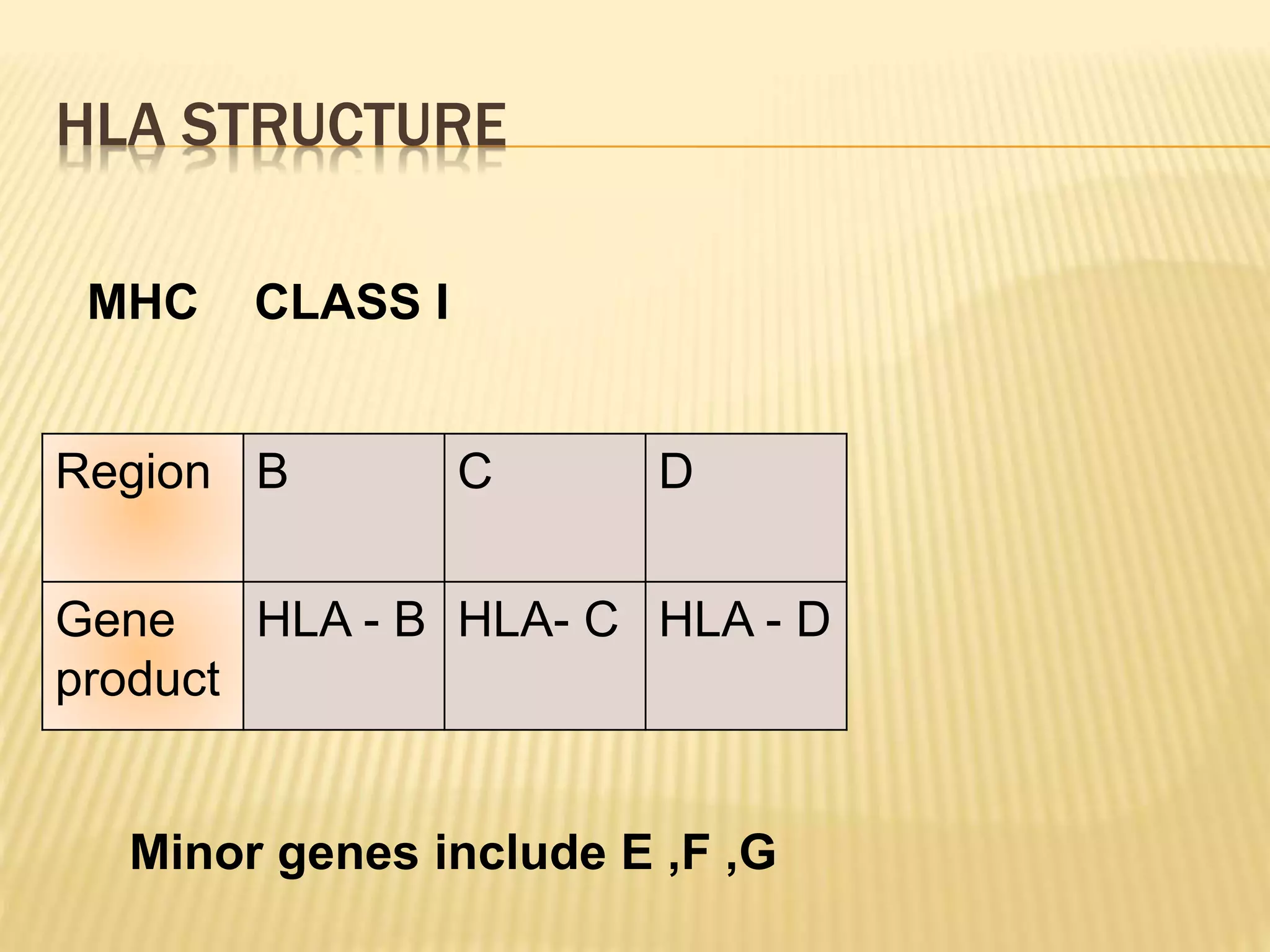 HLA STRUCTURE

MHC CLASS I

| Region | B | C | D |
|---|---|---|---|
| Gene product | HLA - B | HLA- C | HLA - D |

Minor genes include E ,F ,G